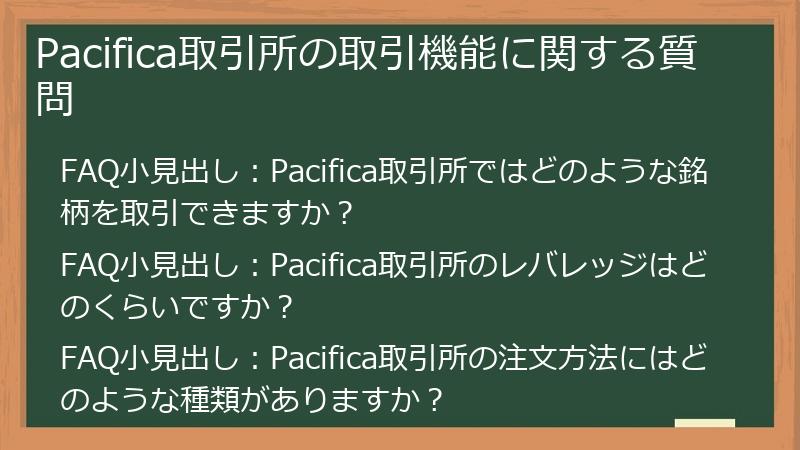 Pacifica取引所の取引機能に関する質問

FAQ小見出し：Pacifica取引所ではどのような銘柄を取引できますか？

FAQ小見出し：Pacifica取引所のレバレッジはどのくらいですか？

FAQ小見出し：Pacifica取引所の注文方法にはどのような種類がありますか？